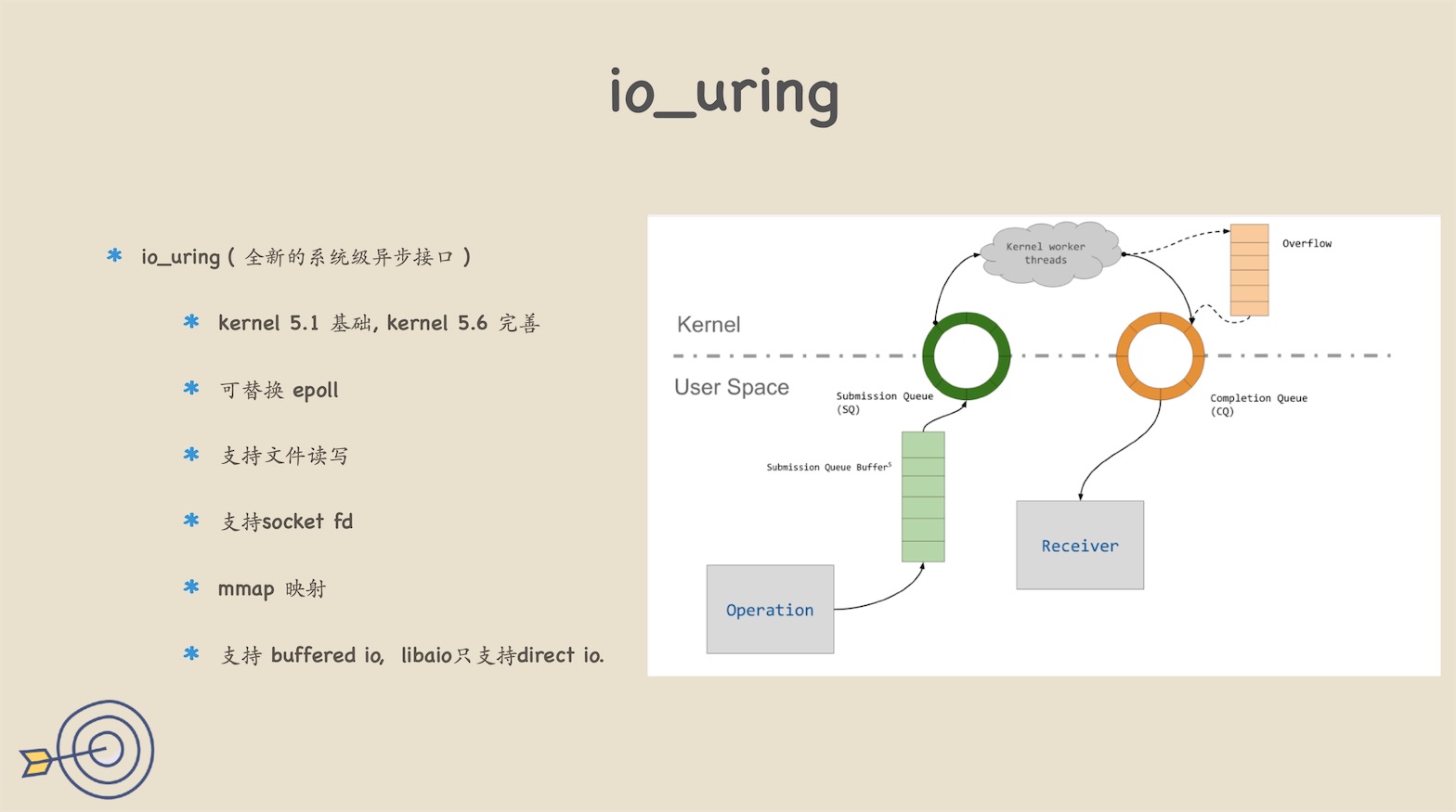 io_uring

* io_uring ( 全新的系统级异步接口 )

* kernel 5.1 基础, kernel 5.6 完善

* 可替换 epoll

* 支持文件读写

* 支持socket fd

* mmap 映射

* 支持 buffered io, libaio只支持direct io.

Kernel worker threads

Overflow

Kernel

User Space

Submission Queue (SQ)

Completion Queue (CQ)

Submission Queue Buffers

Receiver

Operation